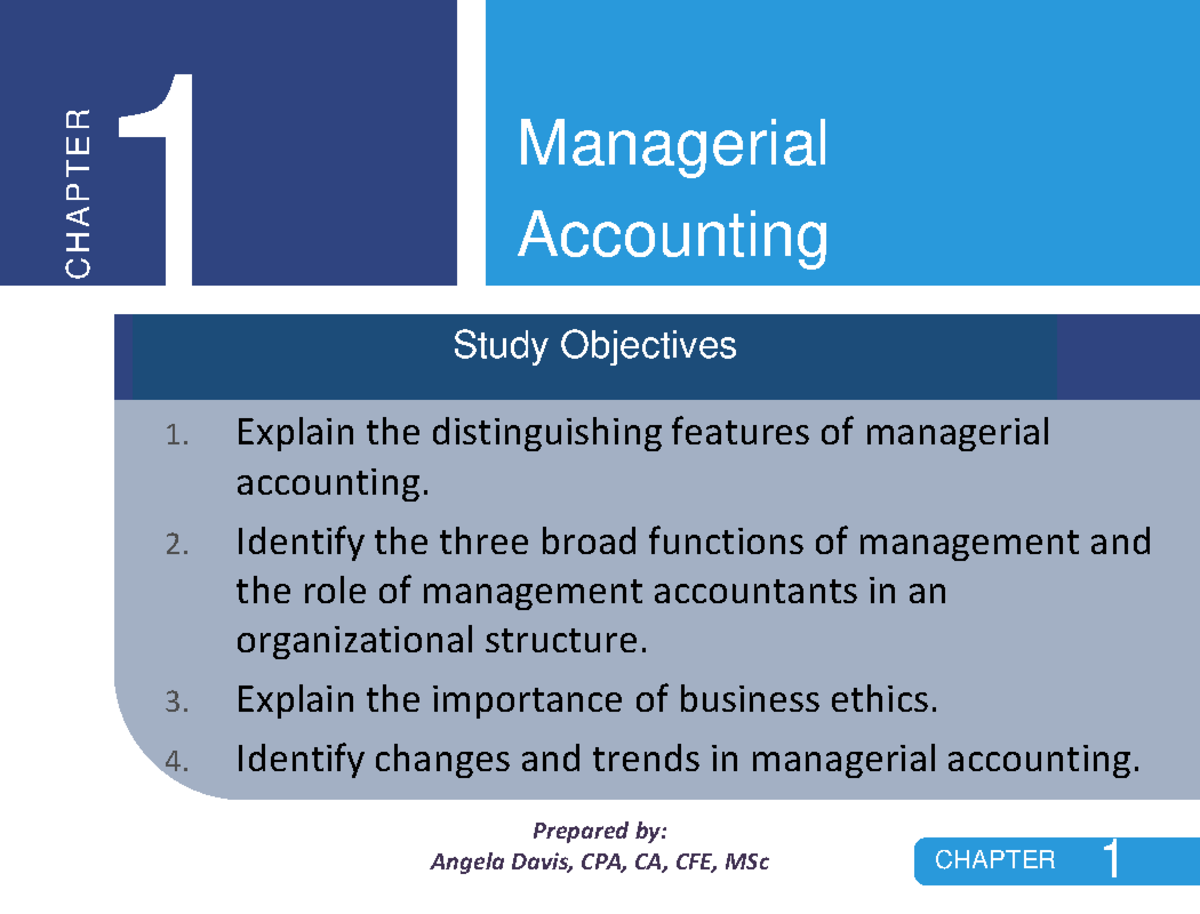 CHAPTER 1

Managerial Accounting

Study Objectives

1. Explain the distinguishing features of managerial accounting.
2. Identify the three broad functions of management and the role of management accountants in an organizational structure.
3. Explain the importance of business ethics.
4. Identify changes and trends in managerial accounting.

Prepared by:
Angela Davis, CPA, CA, CFE, MSc

CHAPTER 1